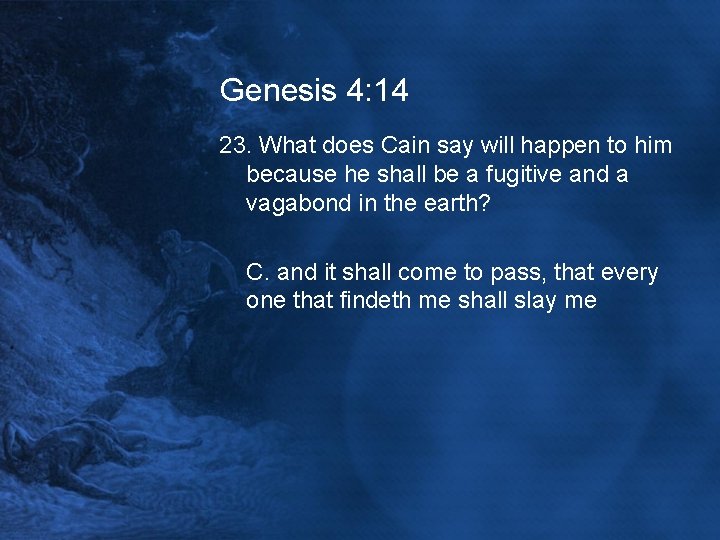 Genesis 4:14

23. What does Cain say will happen to him because he shall be a fugitive and a vagabond in the earth?

C. and it shall come to pass, that every one that findeth me shall slay me